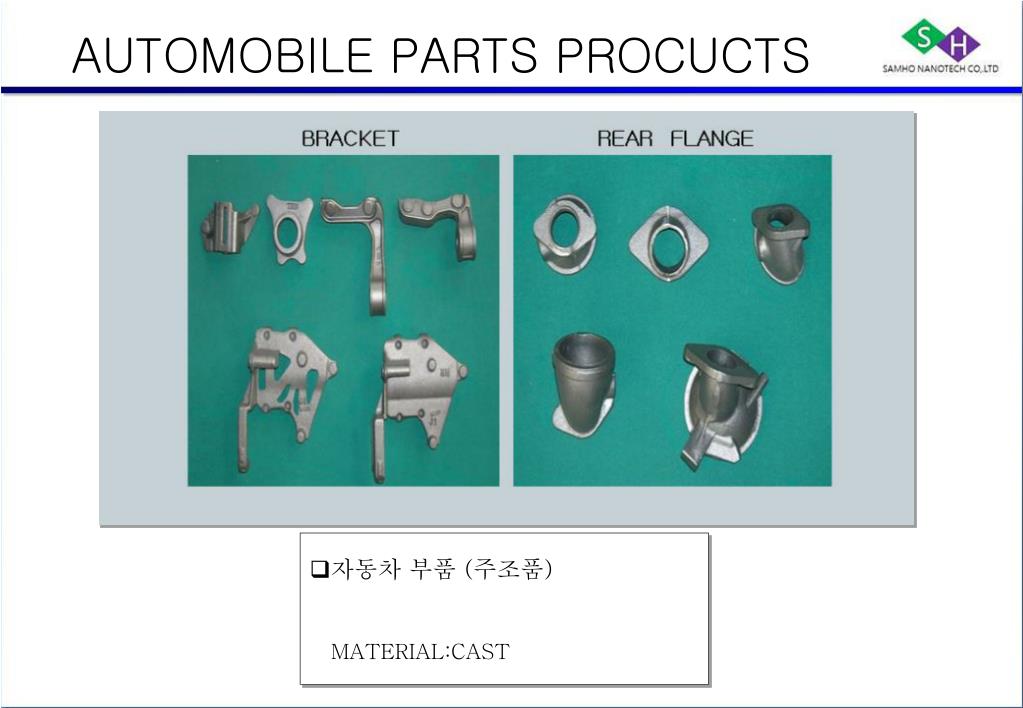 AUTOMOBILE PARTS PROCUCTS

S H
SAMHO NANOTECH CO.,LTD

BRACKET

REAR FLANGE

❑자동차 부품 (주조품)

MATERIAL:CAST